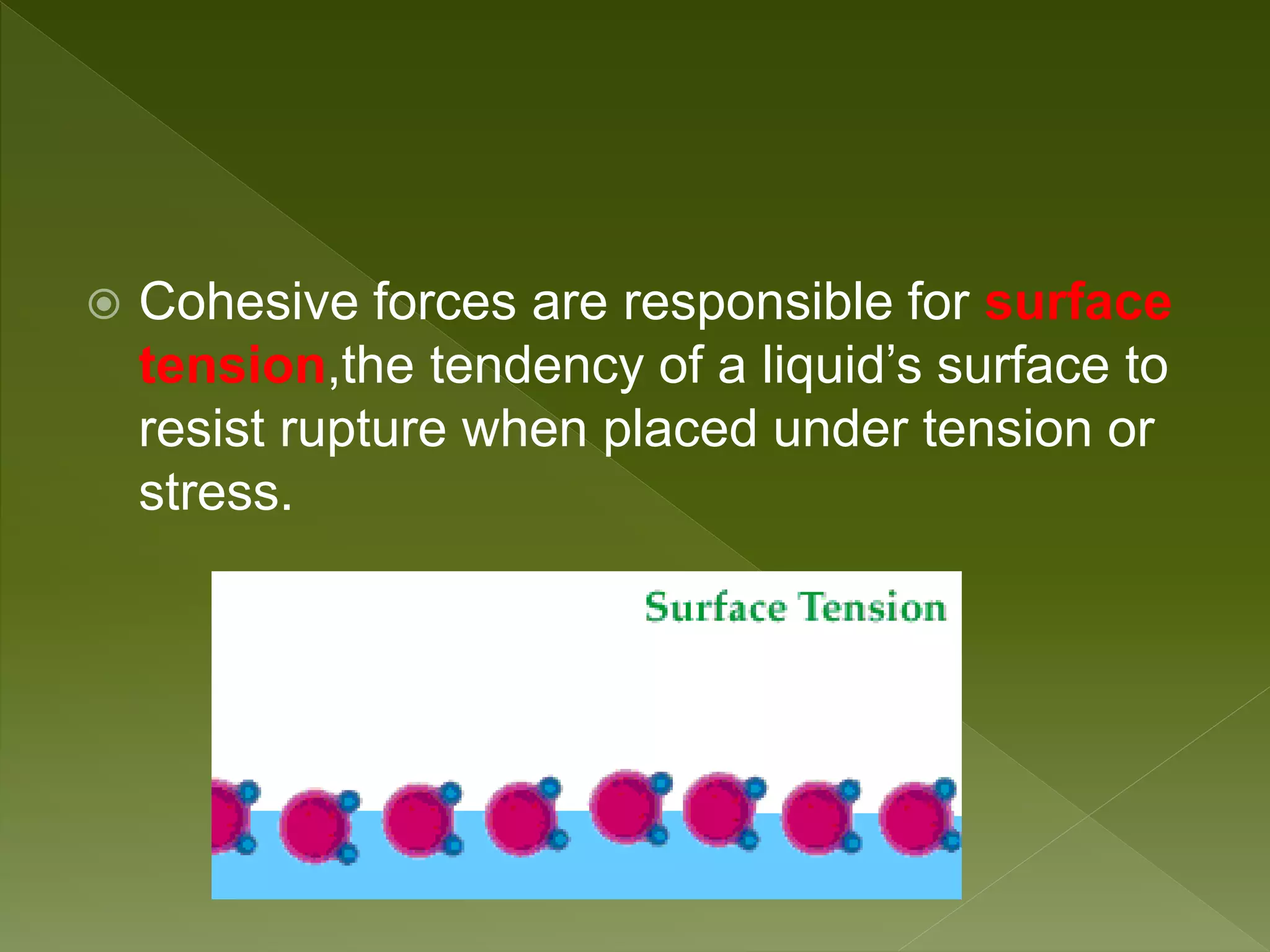 Cohesive forces are responsible for surface tension,the tendency of a liquid’s surface to resist rupture when placed under tension or stress.

Surface Tension